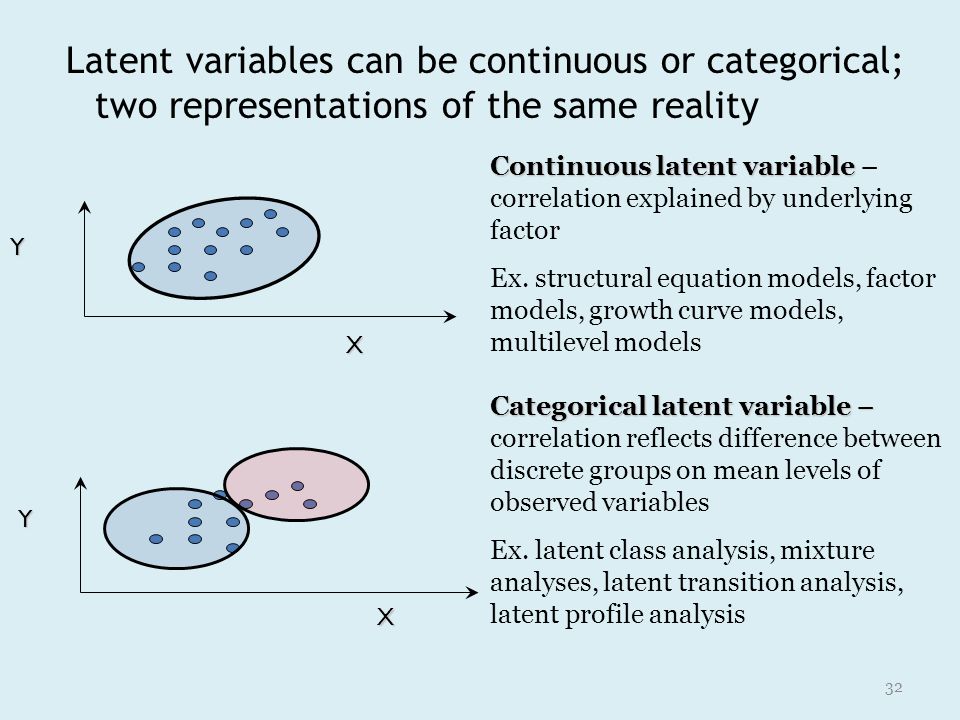 Latent variables can be continuous or categorical; two representations of the same reality

Y

X

Continuous latent variable – correlation explained by underlying factor

Ex. structural equation models, factor models, growth curve models, multilevel models

Y

X

Categorical latent variable – correlation reflects difference between discrete groups on mean levels of observed variables

Ex. latent class analysis, mixture analyses, latent transition analysis, latent profile analysis

32